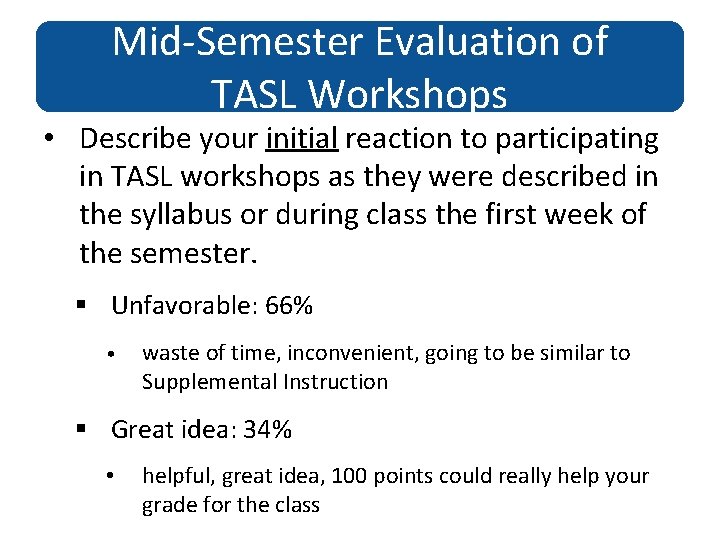 Mid-Semester Evaluation of TASL Workshops

• Describe your initial reaction to participating in TASL workshops as they were described in the syllabus or during class the first week of the semester.

▪ Unfavorable: 66%

• waste of time, inconvenient, going to be similar to Supplemental Instruction

▪ Great idea: 34%

• helpful, great idea, 100 points could really help your grade for the class